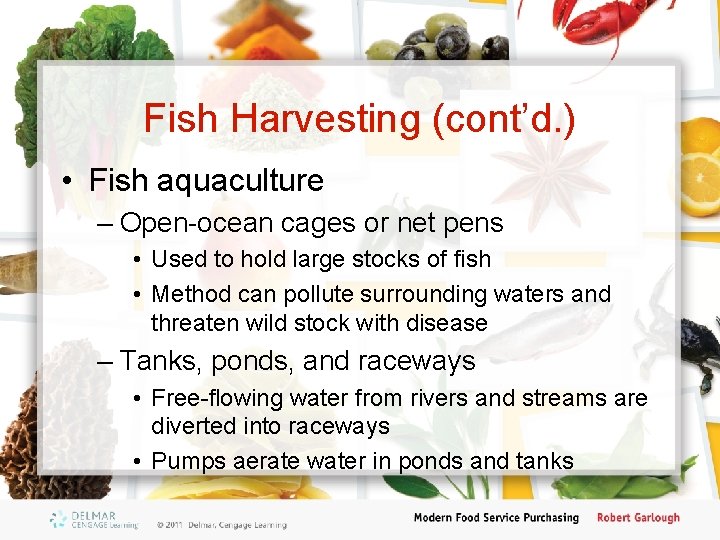 Fish Harvesting (cont'd.)

• Fish aquaculture
– Open-ocean cages or net pens
• Used to hold large stocks of fish
• Method can pollute surrounding waters and threaten wild stock with disease
– Tanks, ponds, and raceways
• Free-flowing water from rivers and streams are diverted into raceways
• Pumps aerate water in ponds and tanks

DELMAR CENGAGE Learning

© 2011 Delmar, Cengage Learning

Modern Food Service Purchasing Robert Garlough